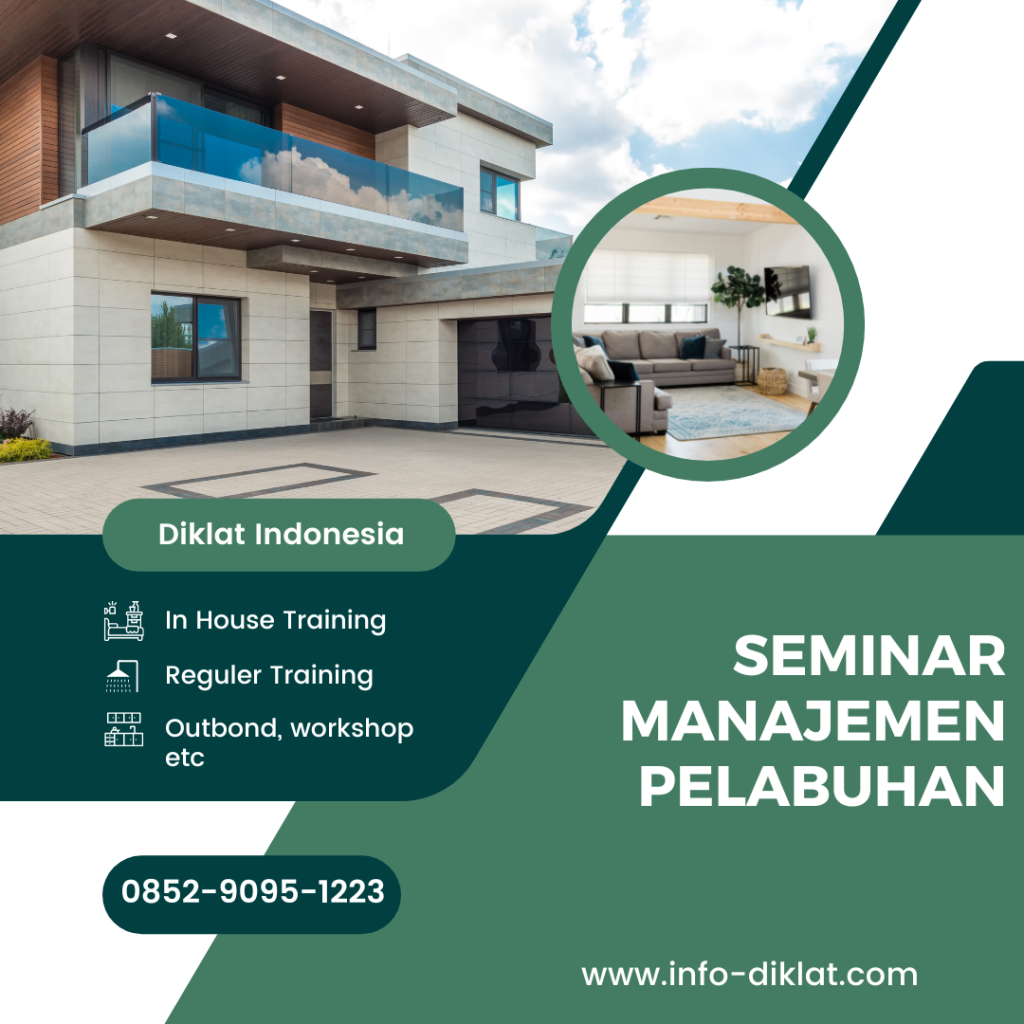 Diklat Indonesia

In House Training

Reguler Training

Outbond, workshop etc

SEMINAR MANAJEMEN PELABUHAN

0852-9095-1223

www.info-diklat.com